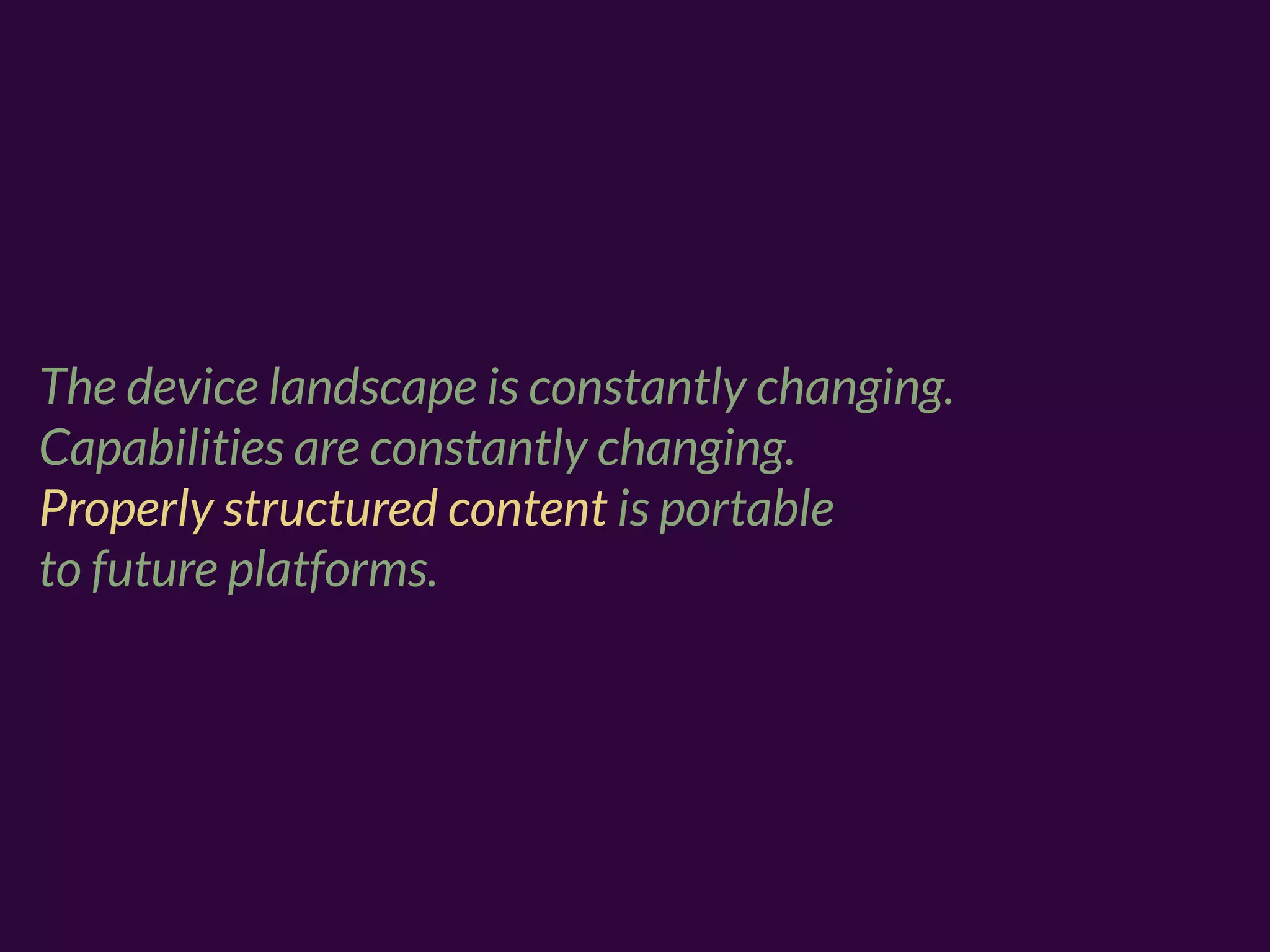 The device landscape is constantly changing.
Capabilities are constantly changing.
Properly structured content is portable to future platforms.